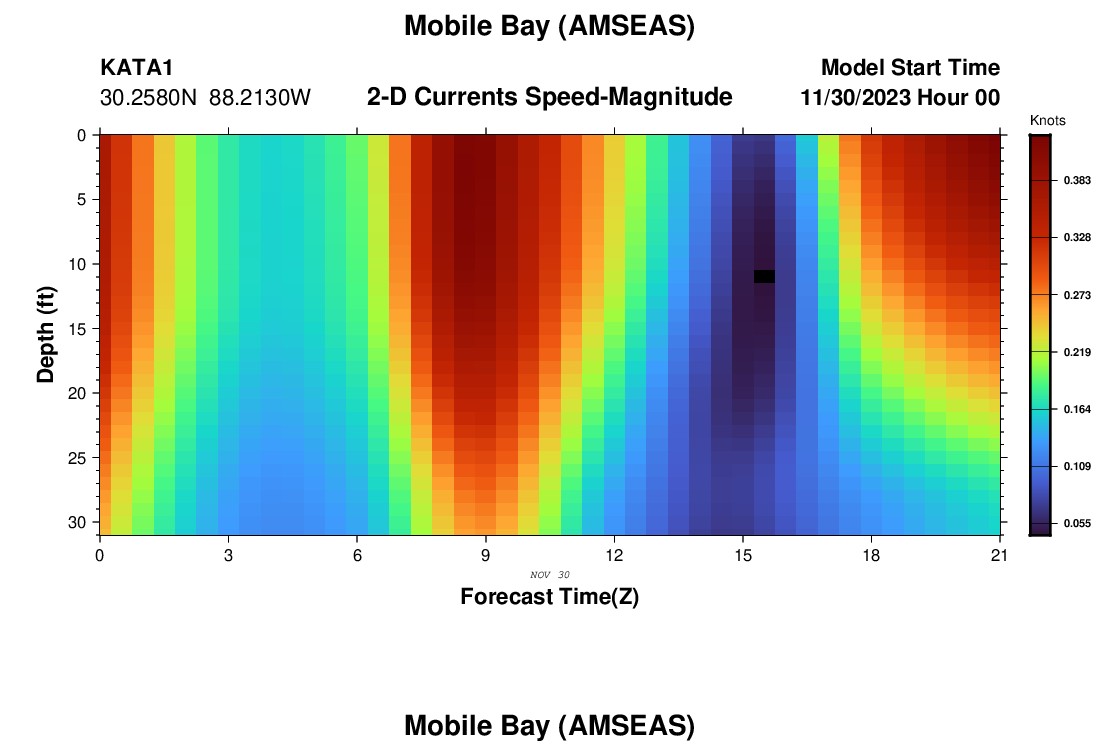 Mobile Bay (AMSEAS)

KATA1
30.2580N 88.2130W

2-D Currents Speed-Magnitude

Model Start Time
11/30/2023 Hour 00

Knots
0.383
0.328
0.273
0.219
0.164
0.109
0.055

Depth (ft)
0
5
10
15
20
25
30

0
3
6
9
12
15
18
21

NOV 30
Forecast Time(Z)

Mobile Bay (AMSEAS)